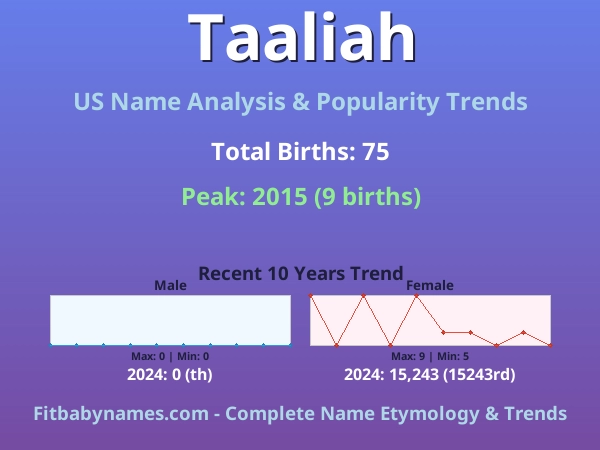 Taaliah

US Name Analysis & Popularity Trends

Total Births: 75

Peak: 2015 (9 births)

Recent 10 Years Trend

Male

Max: 0 | Min: 0

2024: 0 (th)

Female

Max: 9 | Min: 5

2024: 15,243 (15243rd)

Fitbabynames.com - Complete Name Etymology & Trends